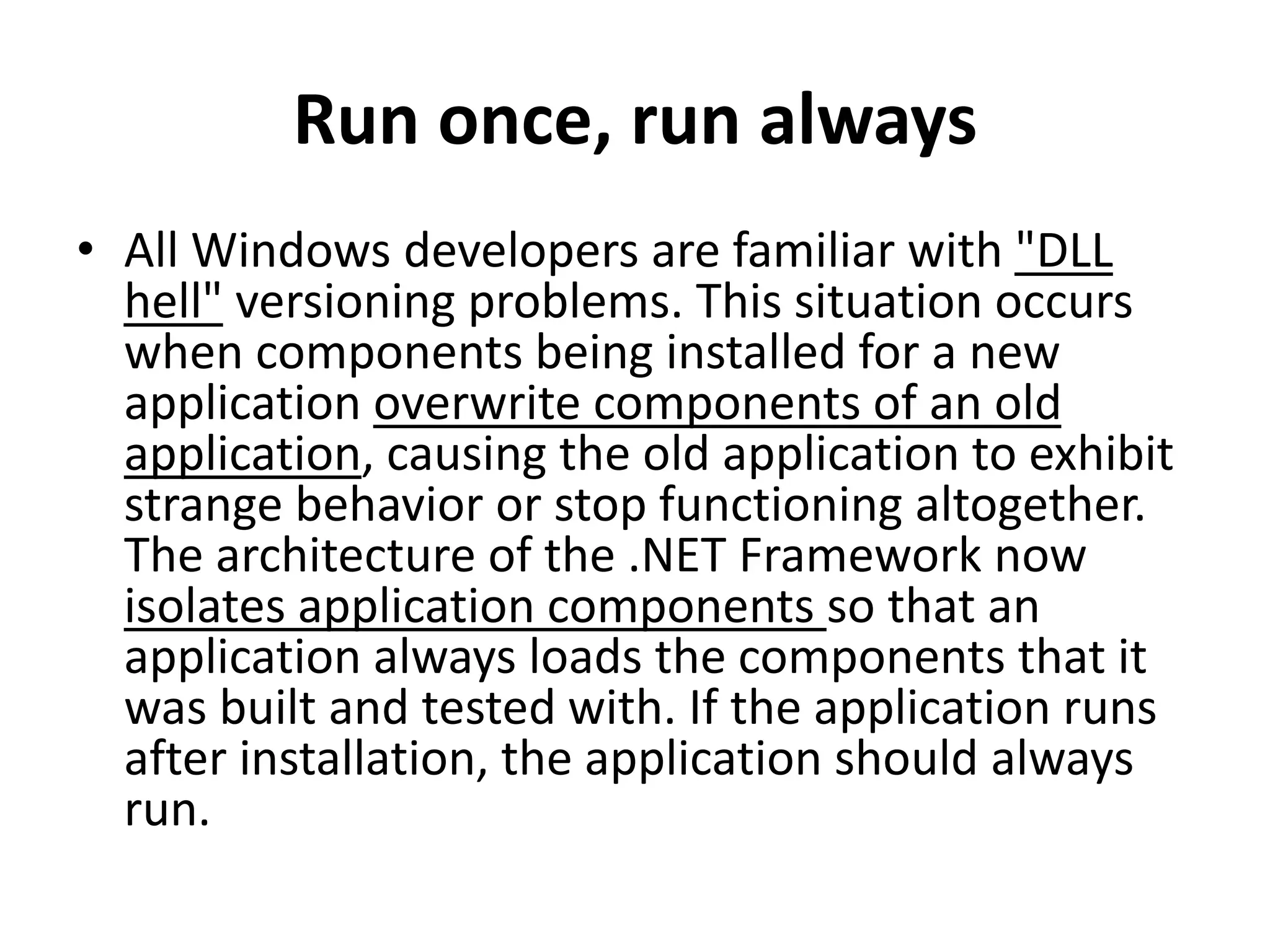 Run once, run always

• All Windows developers are familiar with "DLL hell" versioning problems. This situation occurs when components being installed for a new application overwrite components of an old application, causing the old application to exhibit strange behavior or stop functioning altogether. The architecture of the .NET Framework now isolates application components so that an application always loads the components that it was built and tested with. If the application runs after installation, the application should always run.